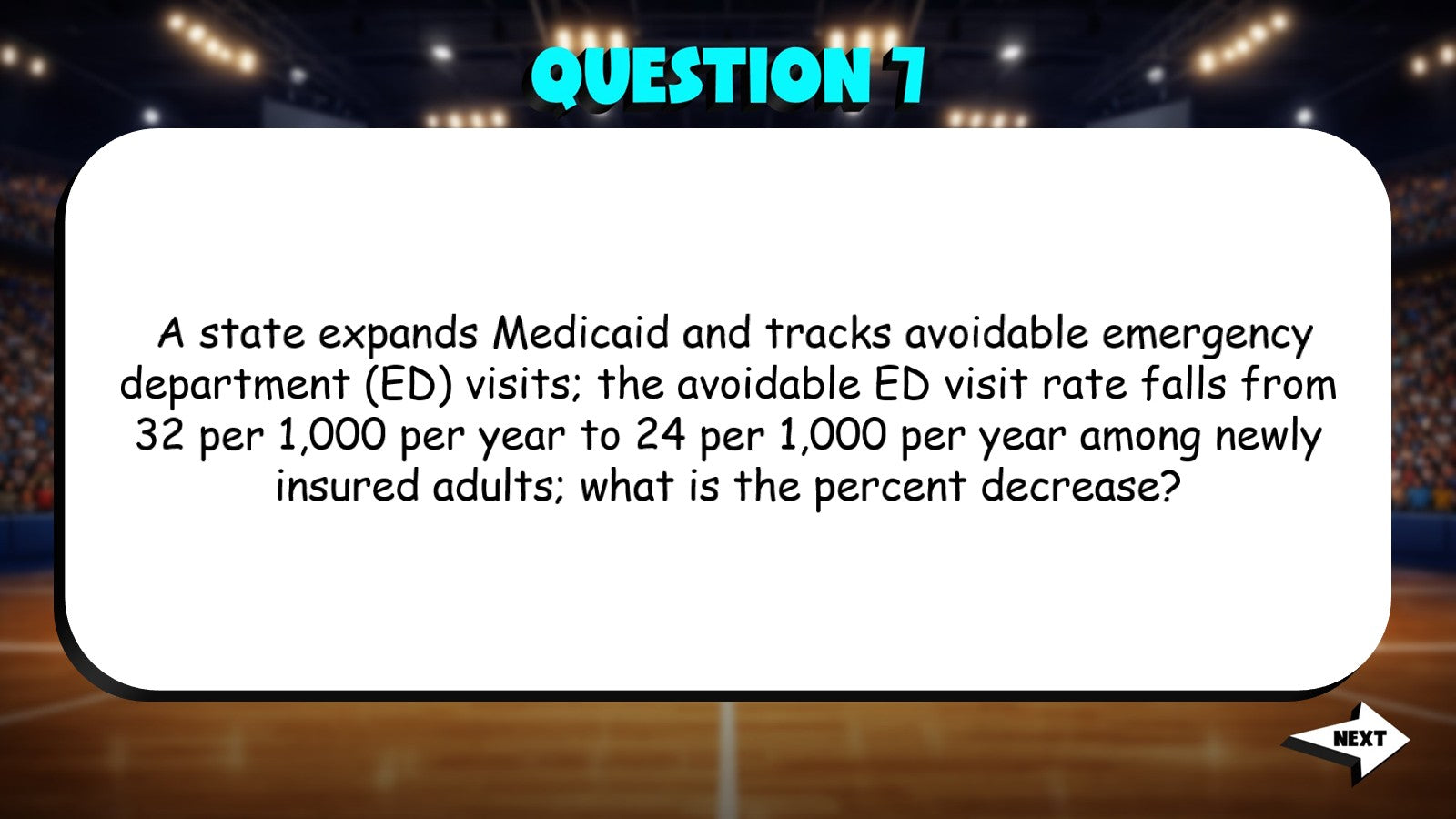 QUESTION 7

A state expands Medicaid and tracks avoidable emergency department (ED) visits; the avoidable ED visit rate falls from 32 per 1,000 per year to 24 per 1,000 per year among newly insured adults; what is the percent decrease?

NEXT